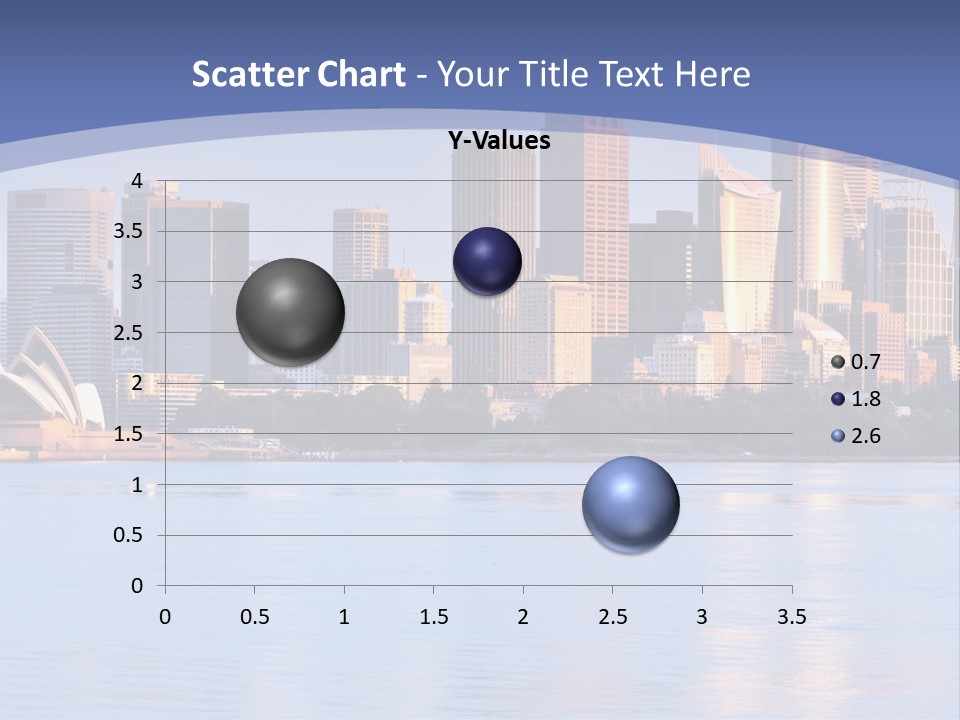 Scatter Chart - Your Title Text Here

Y-Values

4
3.5
3
2.5
2
1.5
1
0.5
0

0 0.5 1 1.5 2 2.5 3 3.5

0.7
1.8
2.6